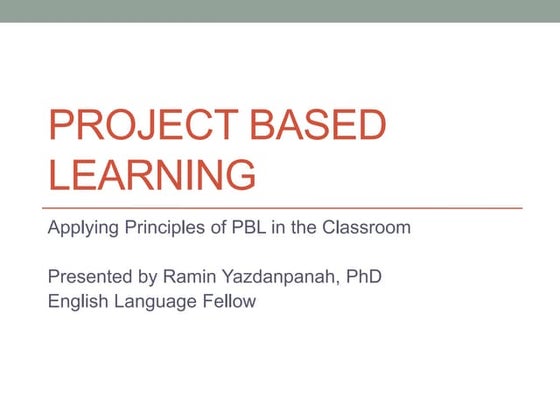 PROJECT BASED LEARNING

Applying Principles of PBL in the Classroom

Presented by Ramin Yazdanpanah, PhD
English Language Fellow